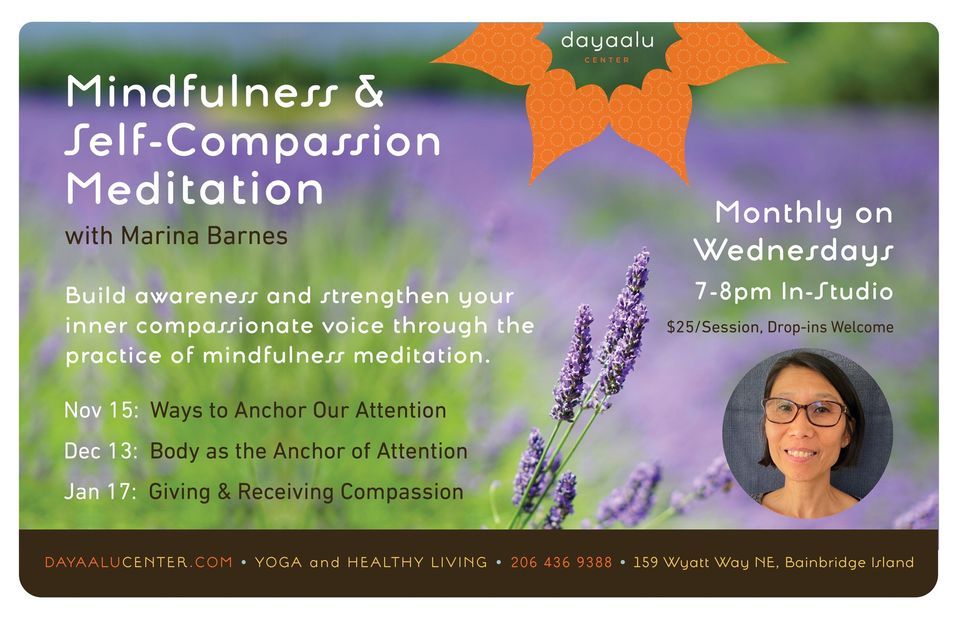 dayaalu
CENTER

Mindfulness & Self-Compassion Meditation

with Marina Barnes

Build awareness and strengthen your inner compassionate voice through the practice of mindfulness meditation.

Nov 15: Ways to Anchor Our Attention

Dec 13: Body as the Anchor of Attention

Jan 17: Giving & Receiving Compassion

Monthly on Wednesdays

7-8pm In-Studio

$25/Session, Drop-ins Welcome

DAYAALUCENTER.COM • YOGA and HEALTHY LIVING • 206 436 9388 • 159 Wyatt Way NE, Bainbridge Island